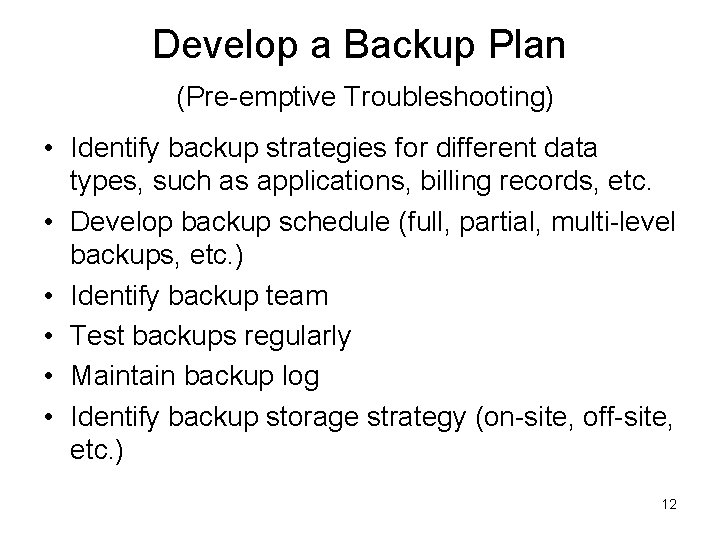 Develop a Backup Plan

(Pre-emptive Troubleshooting)

• Identify backup strategies for different data types, such as applications, billing records, etc.
• Develop backup schedule (full, partial, multi-level backups, etc.)
• Identify backup team
• Test backups regularly
• Maintain backup log
• Identify backup storage strategy (on-site, off-site, etc.)

12